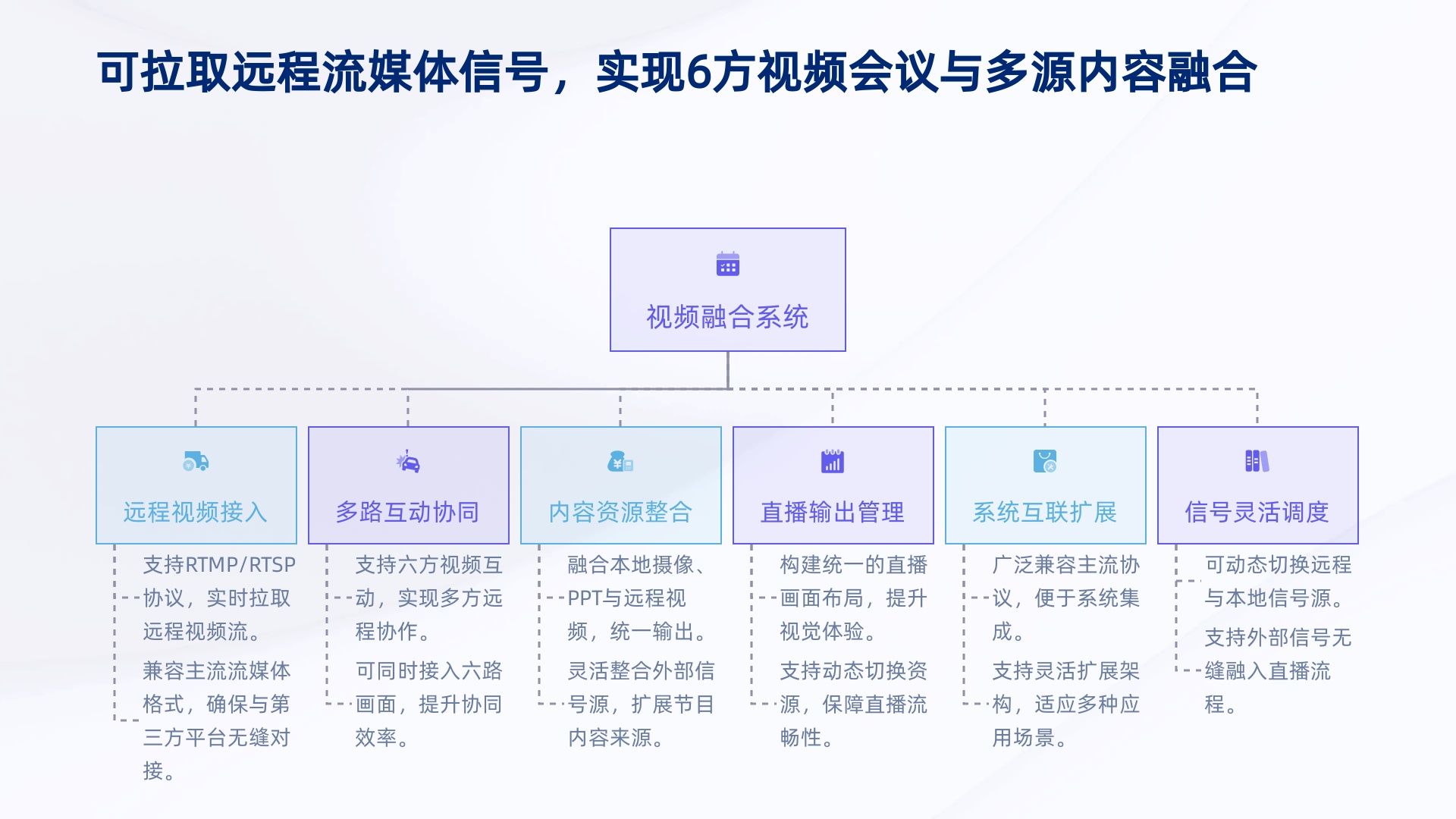 可拉取远程流媒体信号，实现6方视频会议与多源内容融合

视频融合系统

远程视频接入

支持RTMP/RTSP协议，实时拉取远程视频流。

兼容主流流媒体格式，确保与第三方平台无缝对接。

多路互动协同

支持六方视频互动，实现多方远程协作。

可同时接入六路画面，提升协同效率。

内容资源整合

融合本地摄像、PPT与远程视频，统一输出。

灵活整合外部信号源，扩展节目内容来源。

直播输出管理

构建统一的直播画面布局，提升视觉体验。

支持动态切换资源，保障直播流畅性。

系统互联扩展

广泛兼容主流协议，便于系统集成。

支持灵活扩展架构，适应多种应用场景。

信号灵活调度

可动态切换远程与本地信号源。

支持外部信号无缝融入直播流程。